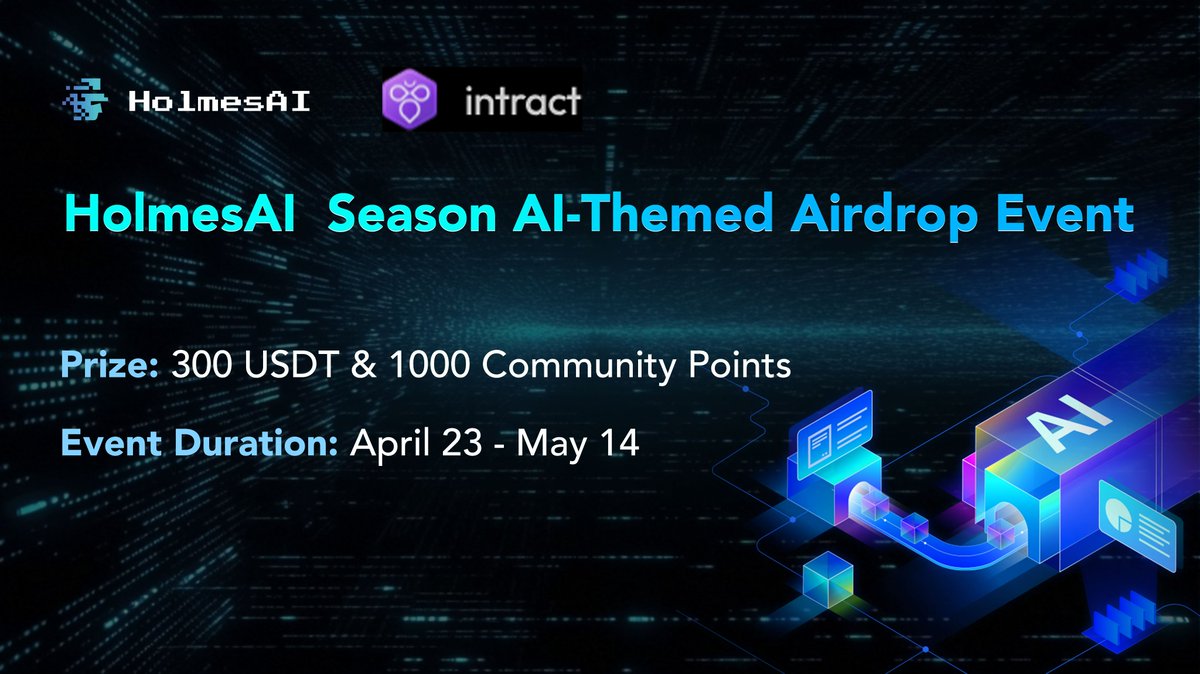 HolmesAI intract

HolmesAI Season AI-Themed Airdrop Event

Prize: 300 USDT & 1000 Community Points

Event Duration: April 23 - May 14

AI